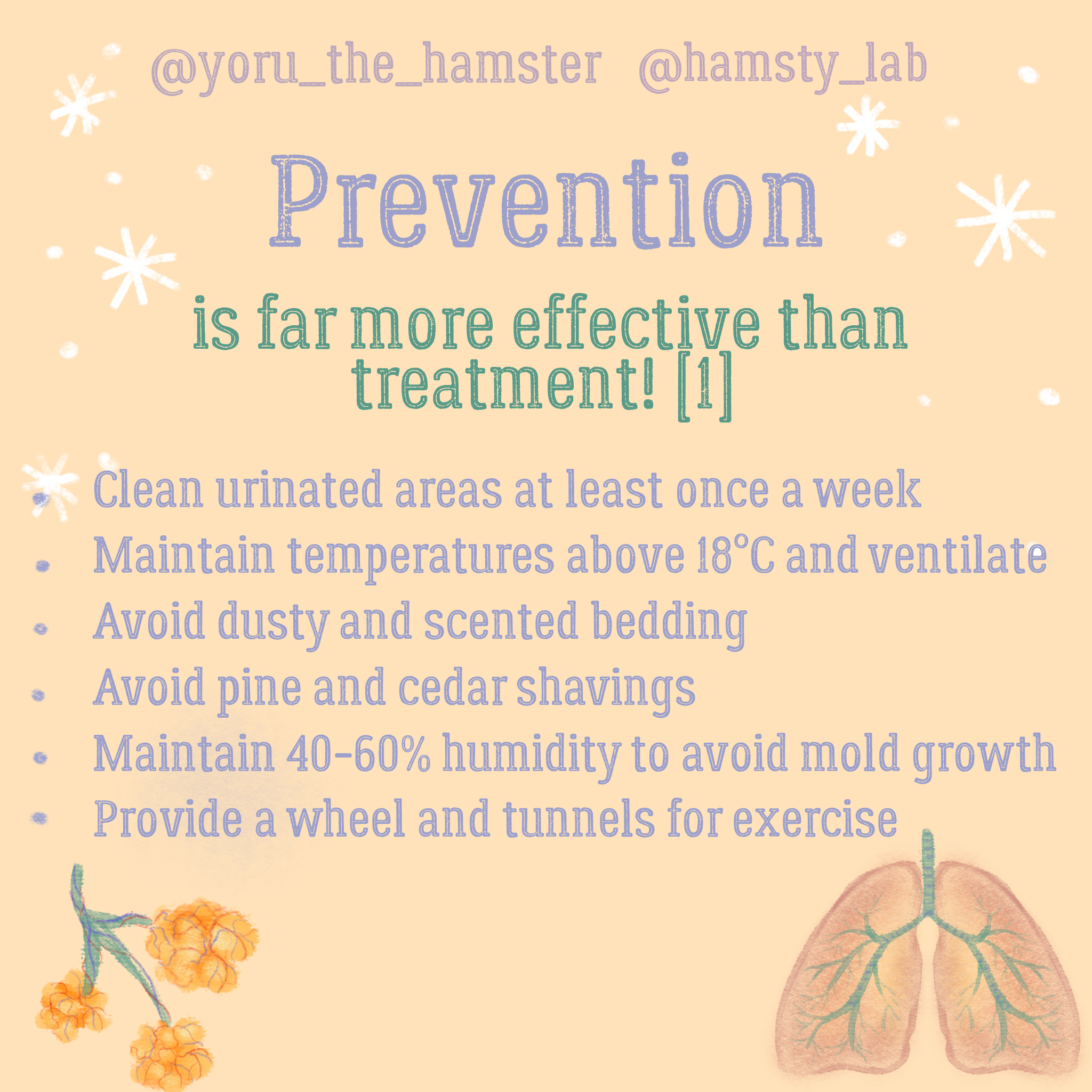 @yoru_the_hamster @hamsty_lab

Prevention

is far more effective than treatment! [1]

- Clean urinated areas at least once a week
- Maintain temperatures above 18°C and ventilate
- Avoid dusty and scented bedding
- Avoid pine and cedar shavings
- Maintain 40-60% humidity to avoid mold growth
- Provide a wheel and tunnels for exercise